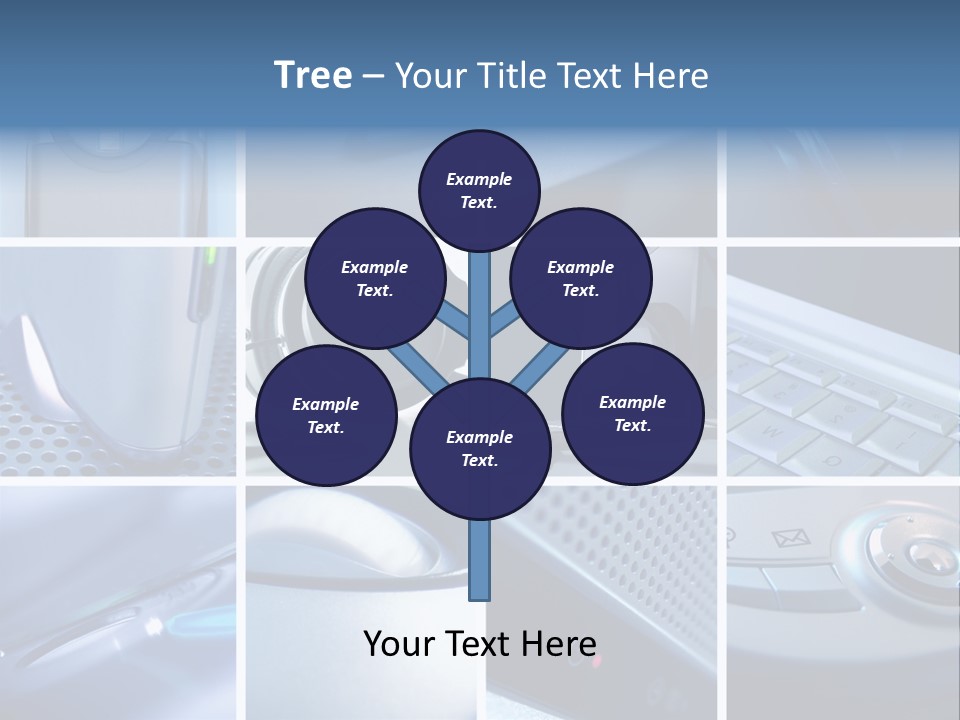 Tree – Your Title Text Here

Example Text.

Example Text.

Example Text.

Example Text.

Example Text.

Example Text.

Your Text Here